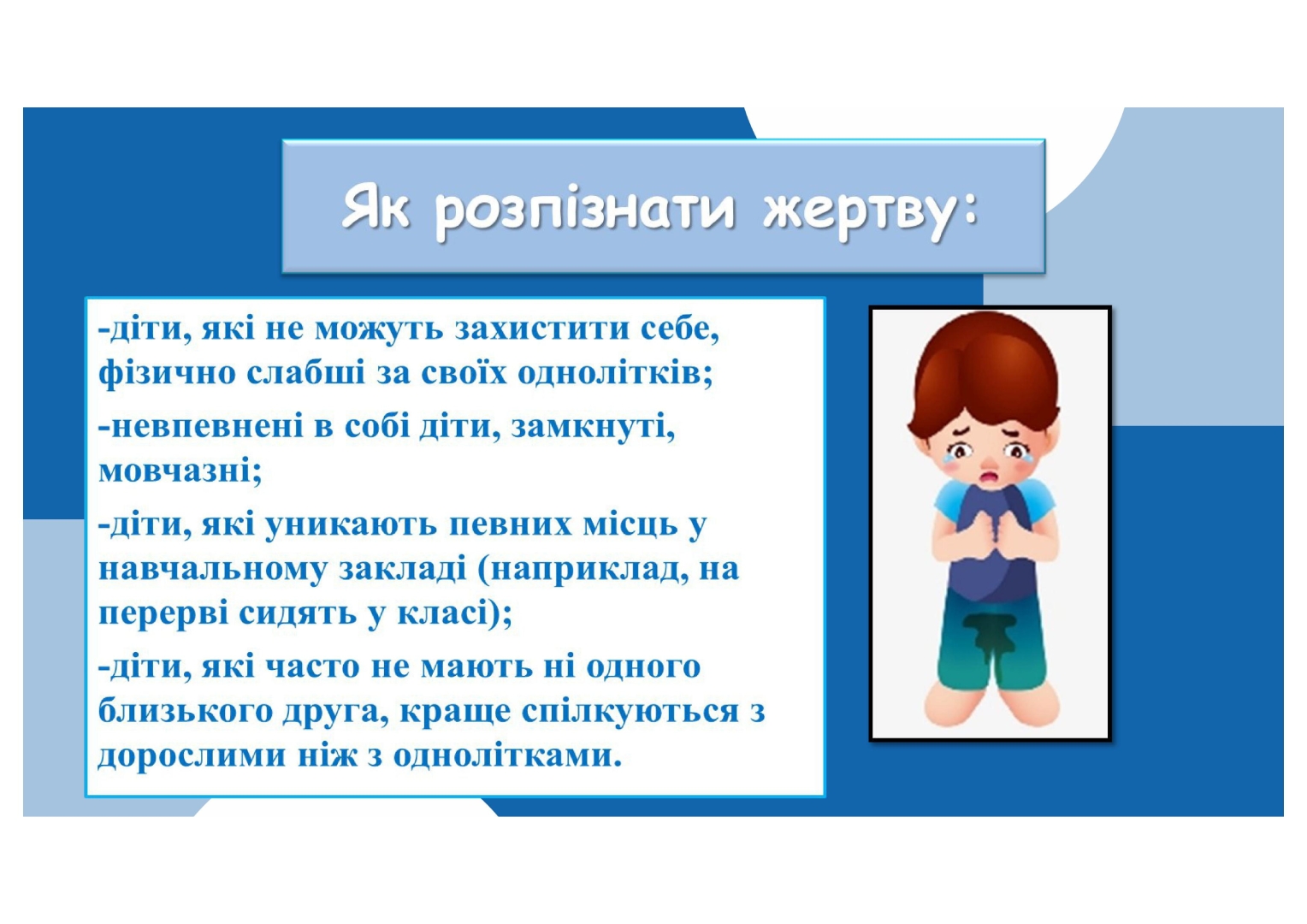 Як розпізнати жертву:

-діти, які не можуть захистити себе, фізично слабші за своїх однолітків;

-невпевнені в собі діти, замкнуті, мовчазні;

-діти, які уникають певних місць у навчальному закладі (наприклад, на перерві сидять у класі);

-діти, які часто не мають ні одного близького друга, краще спілкуються з дорослими ніж з однолітками.